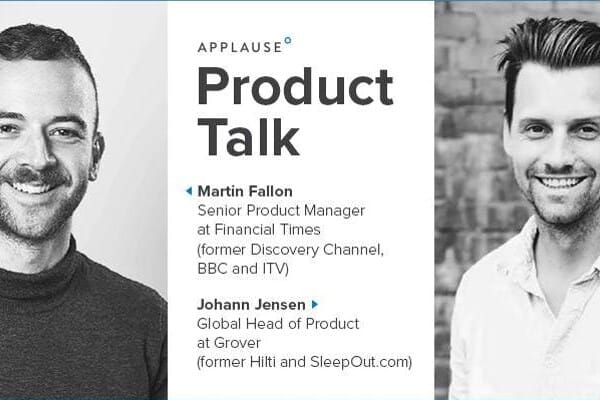 APPLAUSE

Product Talk

Martin Fallon
Senior Product Manager at Financial Times (former Discovery Channel, BBC and ITV)

Johann Jensen
Global Head of Product at Grover (former Hilti and SleepOut.com)